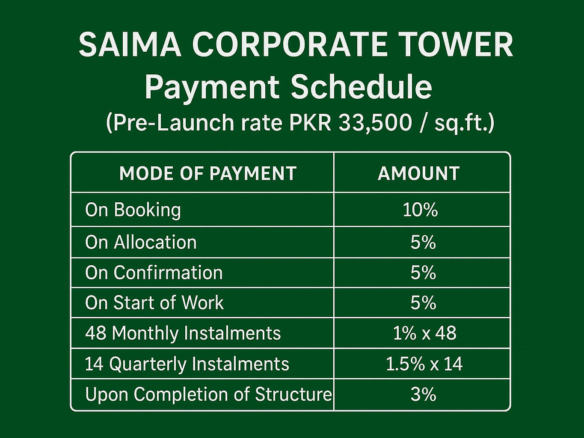 SAIMA CORPORATE TOWER
Payment Schedule
(Pre-Launch rate PKR 33,500 / sq.ft.)

| MODE OF PAYMENT | AMOUNT |
|---|---|
| On Booking | 10% |
| On Allocation | 5% |
| On Confirmation | 5% |
| On Start of Work | 5% |
| 48 Monthly Instalments | 1% x 48 |
| 14 Quarterly Instalments | 1.5% x 14 |
| Upon Completion of Structure | 3% |